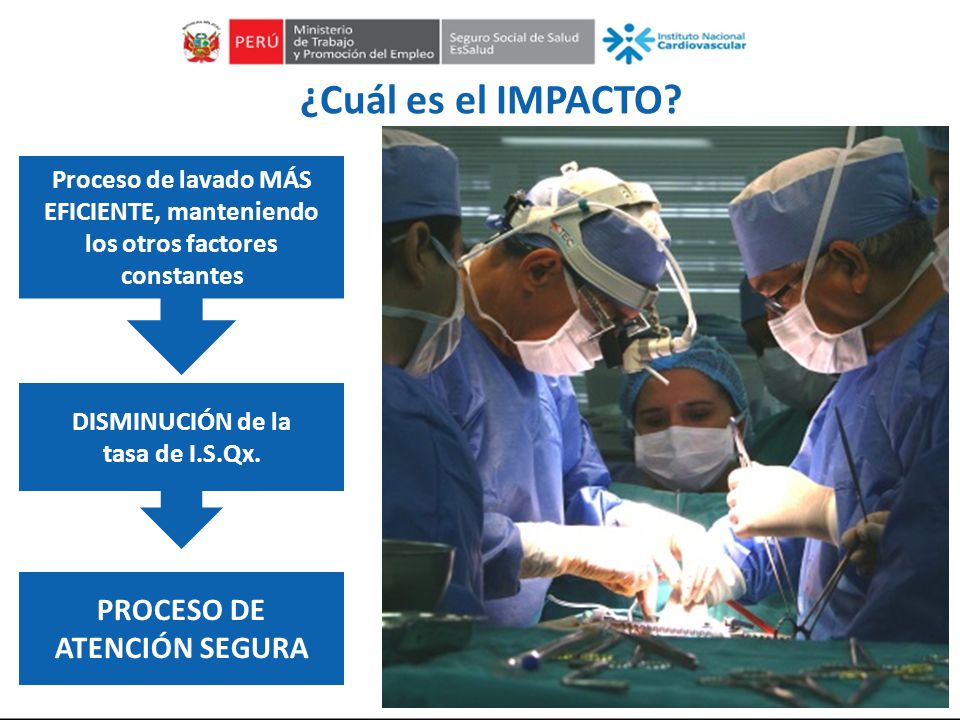 PERÚ Ministerio de Trabajo y Promoción del Empleo Seguro Social de Salud EsSalud Instituto Nacional Cardiovascular

¿Cuál es el IMPACTO?

Proceso de lavado MÁS EFICIENTE, manteniendo los otros factores constantes

DISMINUCIÓN de la tasa de I.S.Qx.

PROCESO DE ATENCIÓN SEGURA